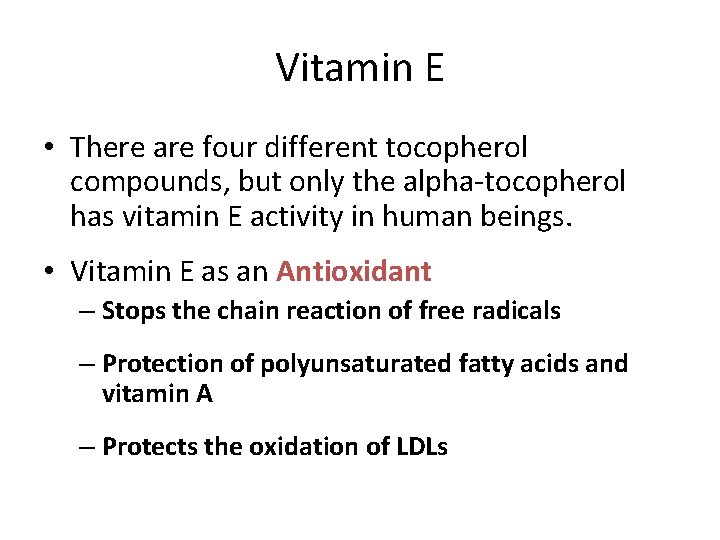 Vitamin E

• There are four different tocopherol compounds, but only the alpha-tocopherol has vitamin E activity in human beings.

• Vitamin E as an Antioxidant

– Stops the chain reaction of free radicals

– Protection of polyunsaturated fatty acids and vitamin A

– Protects the oxidation of LDLs